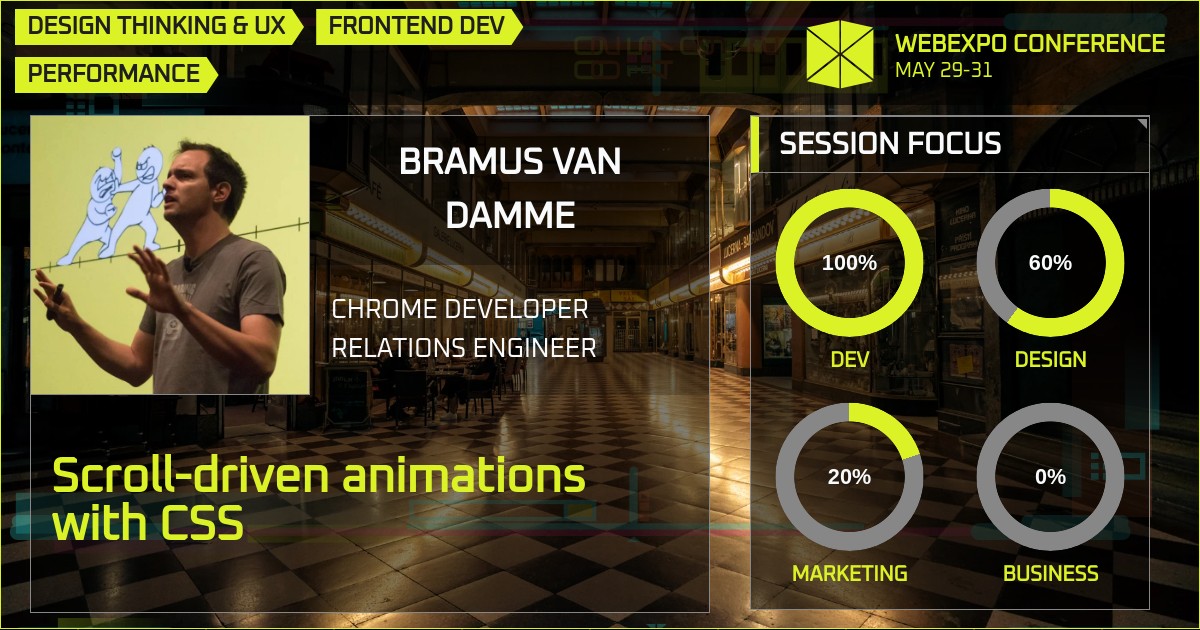 DESIGN THINKING & UX
FRONTEND DEV
PERFORMANCE

WEBEXPO CONFERENCE
MAY 29-31

BRAMUS VAN DAMME

CHROME DEVELOPER RELATIONS ENGINEER

Scroll-driven animations with CSS

SESSION FOCUS

100%
DEV

60%
DESIGN

20%
MARKETING

0%
BUSINESS